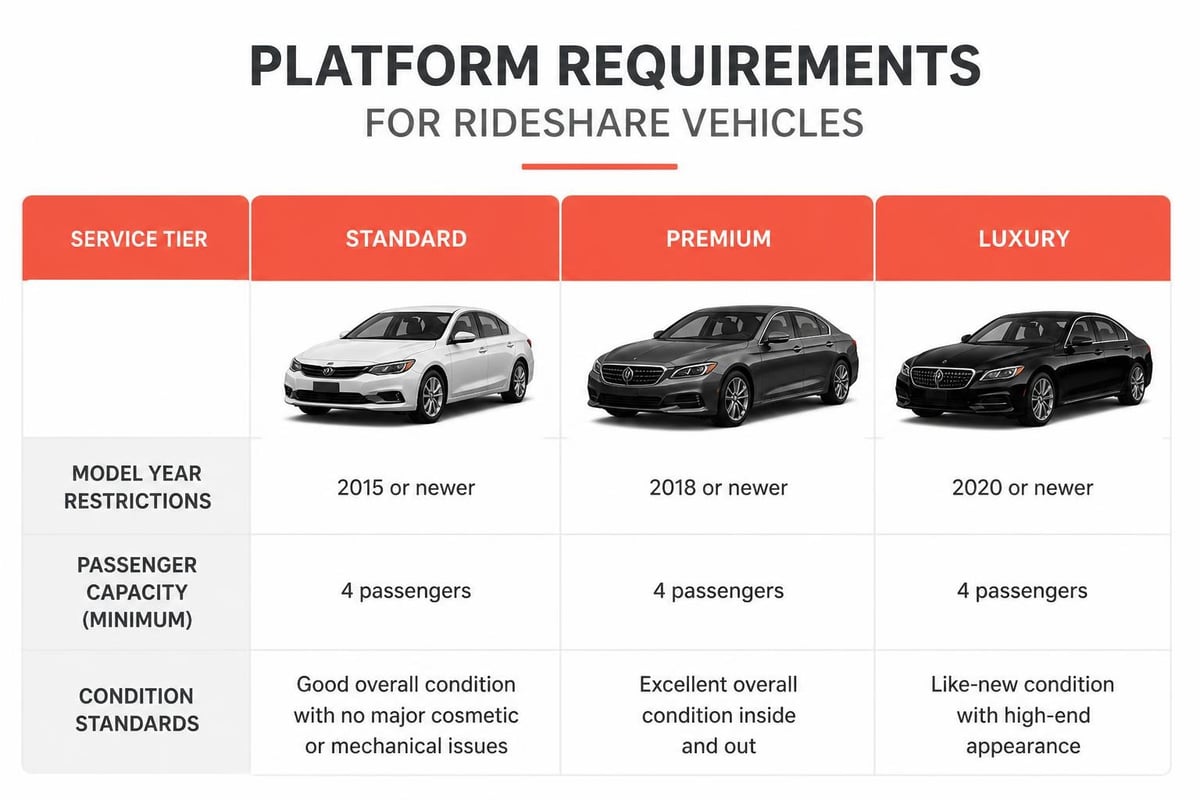 PLATFORM REQUIREMENTS
FOR RIDESHARE VEHICLES

| SERVICE TIER | STANDARD | PREMIUM | LUXURY |
|---|---|---|---|
| | | | |
| MODEL YEAR RESTRICTIONS | 2015 or newer | 2018 or newer | 2020 or newer |
| PASSENGER CAPACITY (MINIMUM) | 4 passengers | 4 passengers | 4 passengers |
| CONDITION STANDARDS | Good overall condition with no major cosmetic or mechanical issues | Excellent overall condition inside and out | Like-new condition with high-end appearance |